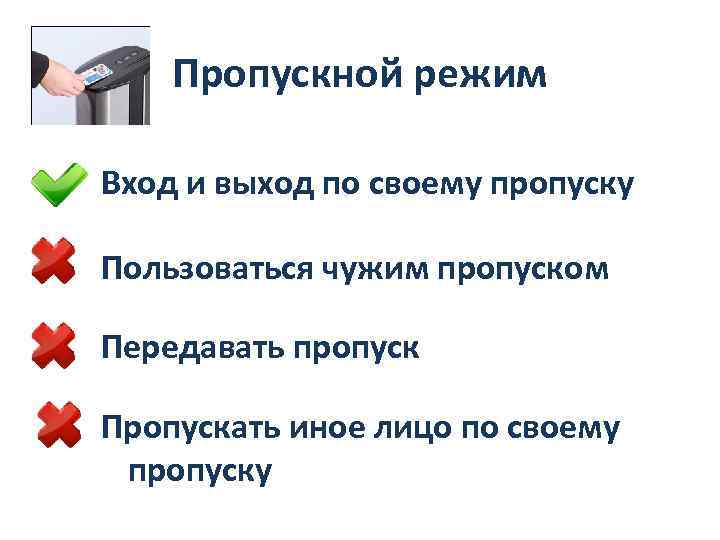 Пропускной режим

Вход и выход по своему пропуску

Пользоваться чужим пропуском

Передавать пропуск

Пропускать иное лицо по своему пропуску